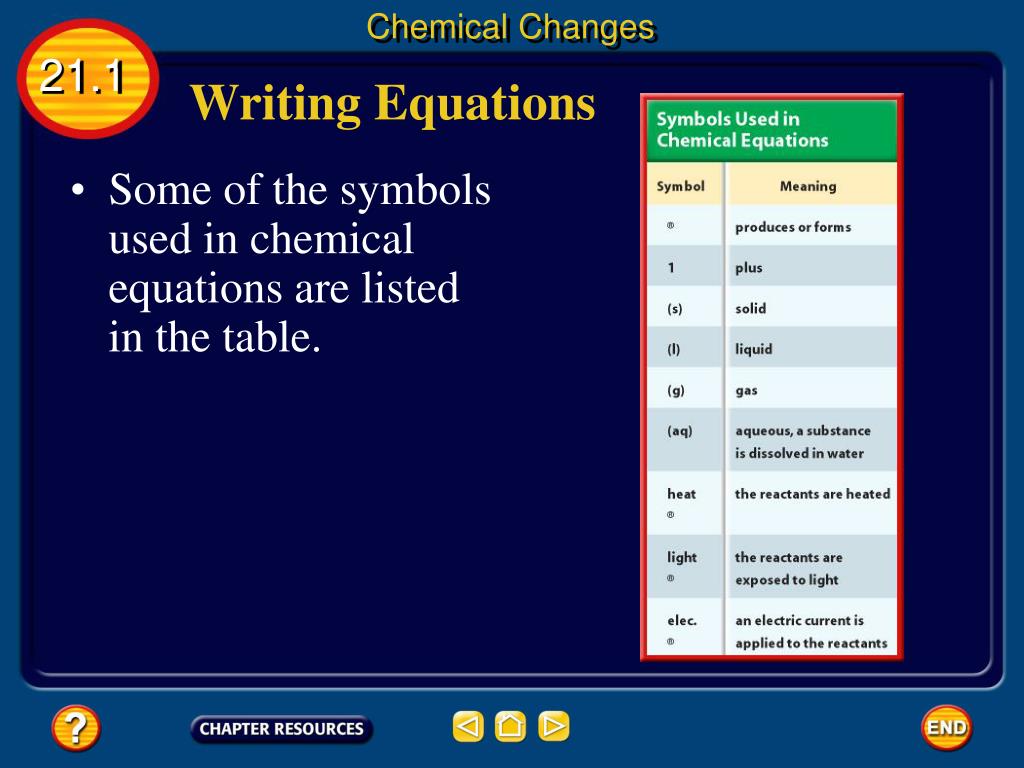 Chemical Changes

21.1

Writing Equations

• Some of the symbols used in chemical equations are listed in the table.

Symbols Used in Chemical Equations

| Symbol | Meaning |
|---|---|
| ® | produces or forms |
| 1 | plus |
| (s) | solid |
| (l) | liquid |
| (g) | gas |
| (aq) | aqueous, a substance is dissolved in water |
| heat ® | the reactants are heated |
| light ® | the reactants are exposed to light |
| elec. ® | an electric current is applied to the reactants |

?

CHAPTER RESOURCES

END